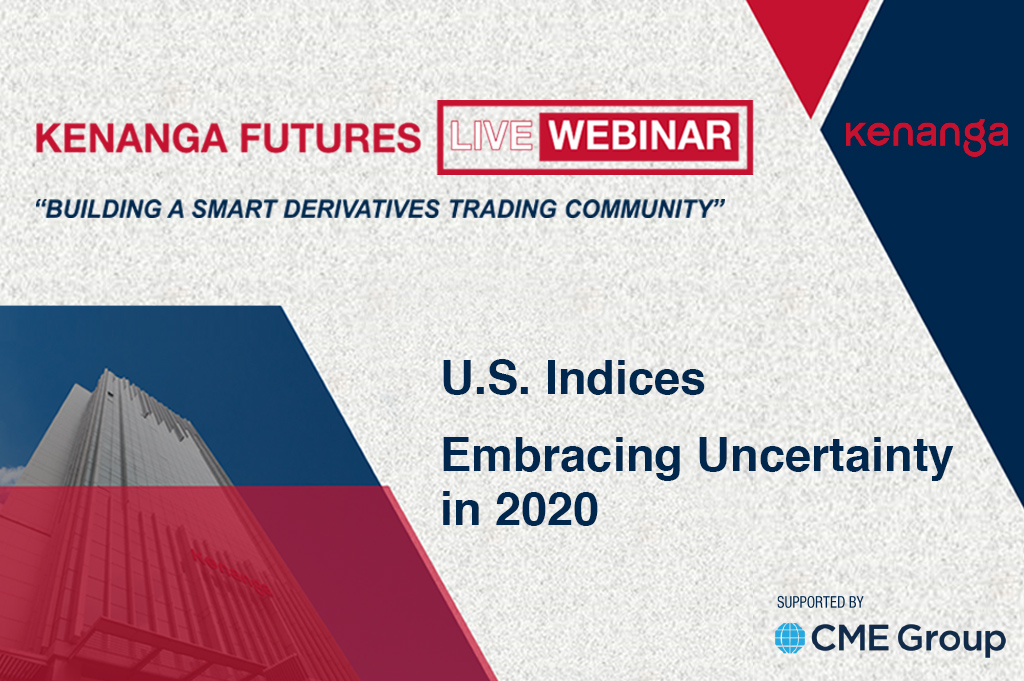 KENANGA FUTURES LIVE WEBINAR

kenanga

"BUILDING A SMART DERIVATIVES TRADING COMMUNITY"

U.S. Indices

Embracing Uncertainty in 2020

SUPPORTED BY
CME Group